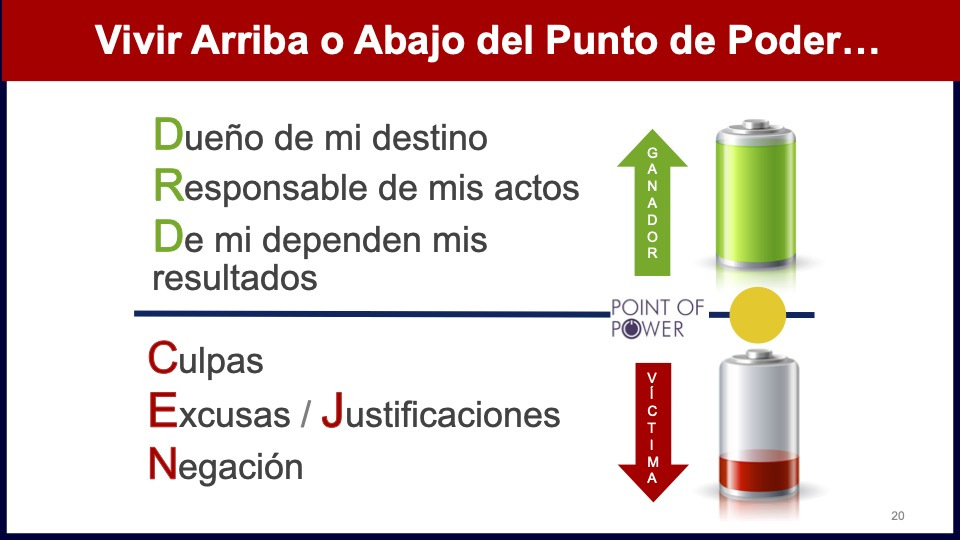 Vivir Arriba o Abajo del Punto de Poder…

Dueño de mi destino
Responsable de mis actos
De mi dependen mis resultados

GANADOR

POINT OF POWER

Culpas
Excusas / Justificaciones
Negación

VÍCTIMA

20